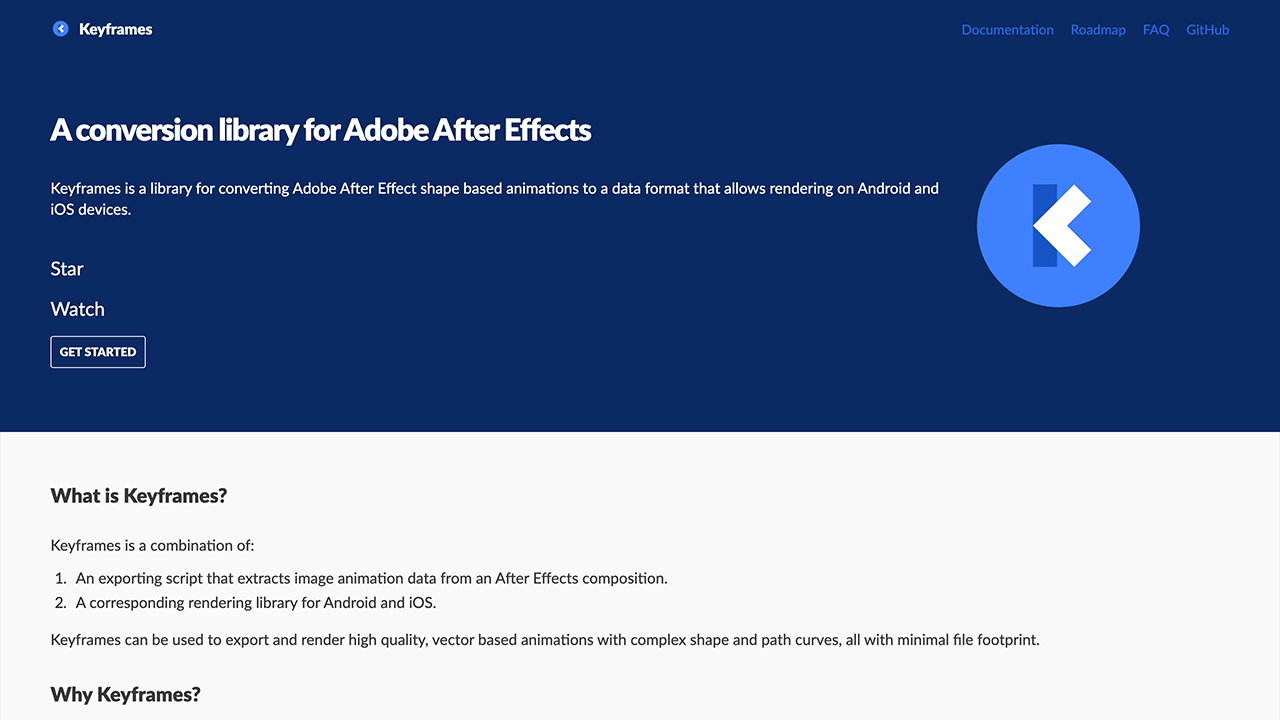 Keyframes

Documentation Roadmap FAQ GitHub

A conversion library for Adobe After Effects

Keyframes is a library for converting Adobe After Effect shape based animations to a data format that allows rendering on Android and iOS devices.

Star

Watch

GET STARTED

What is Keyframes?

Keyframes is a combination of:

1. An exporting script that extracts image animation data from an After Effects composition.
2. A corresponding rendering library for Android and iOS.

Keyframes can be used to export and render high quality, vector based animations with complex shape and path curves, all with minimal file footprint.

Why Keyframes?